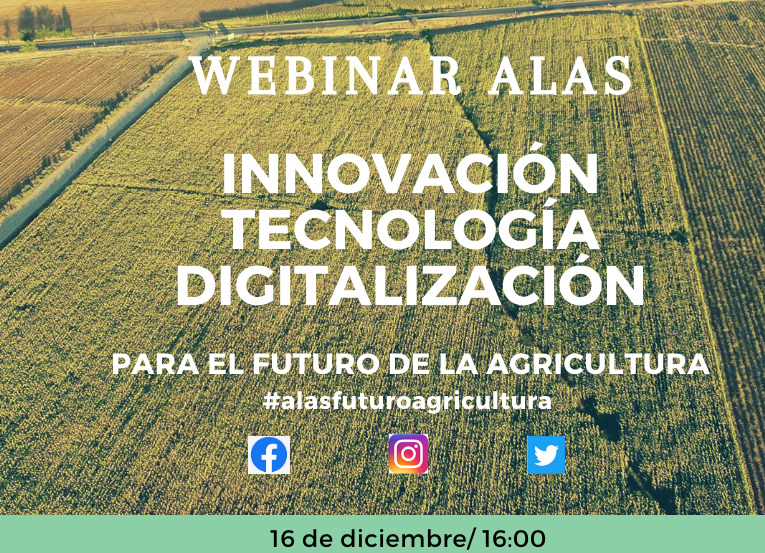 WEBINAR ALAS

INNOVACIÓN
TECNOLOGÍA
DIGITALIZACIÓN

PARA EL FUTURO DE LA AGRICULTURA
#alasfuturoagricultura

16 de diciembre/ 16:00